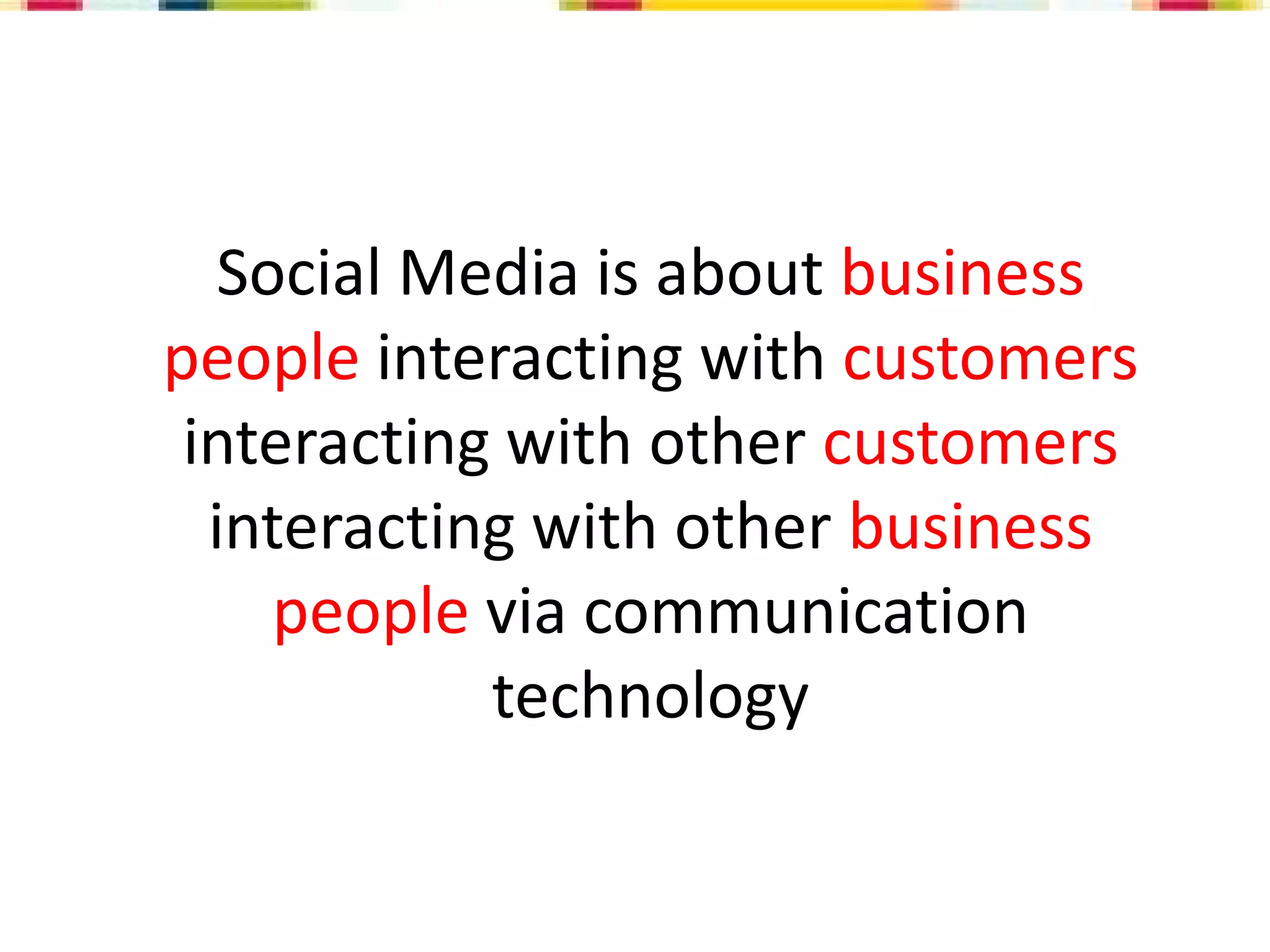 Social Media is about business people interacting with customers interacting with other customers interacting with other business people via communication technology